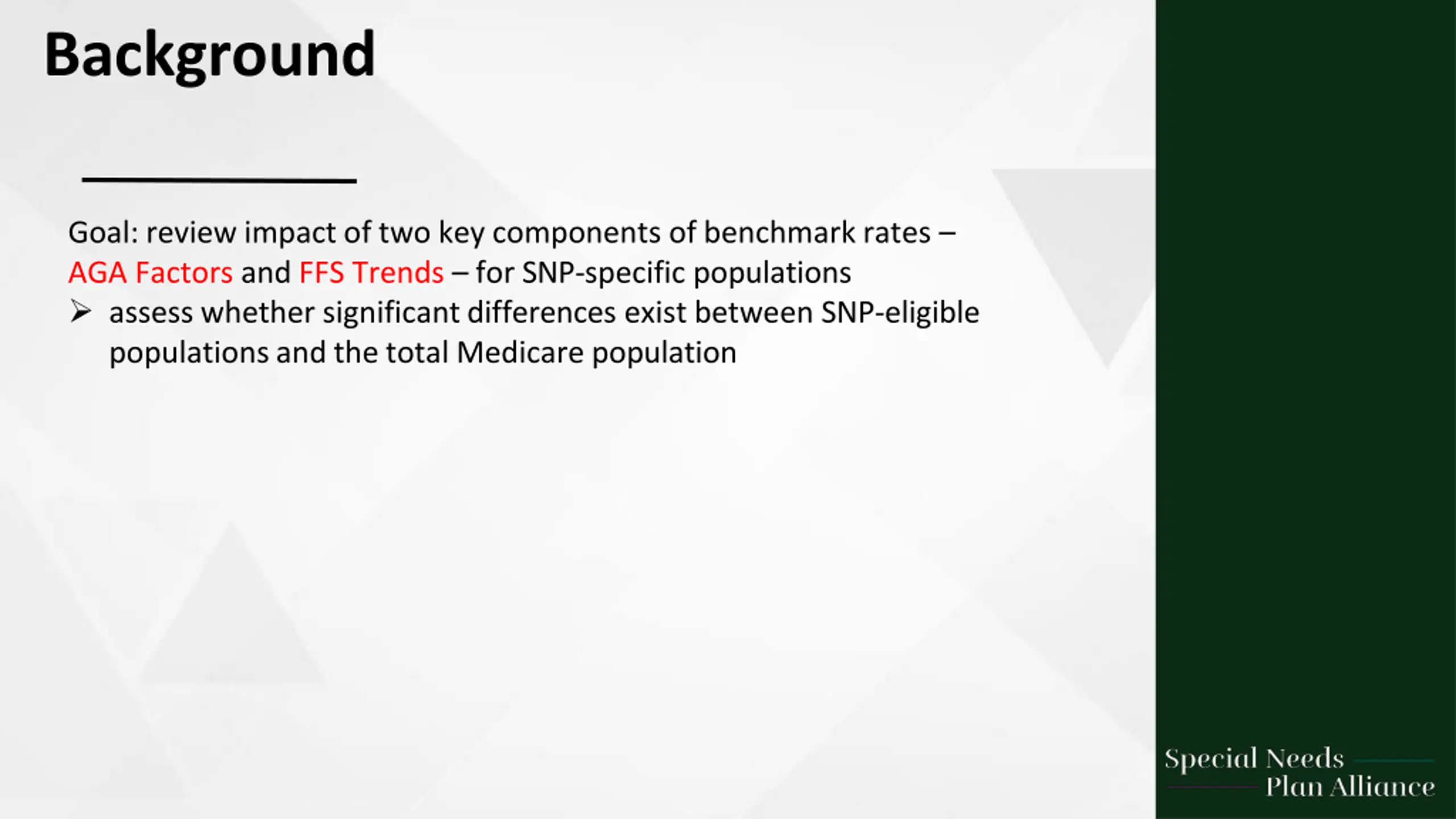 Background

Goal: review impact of two key components of benchmark rates – AGA Factors and FFS Trends – for SNP-specific populations

➢ assess whether significant differences exist between SNP-eligible populations and the total Medicare population

Special Needs
Plan Alliance